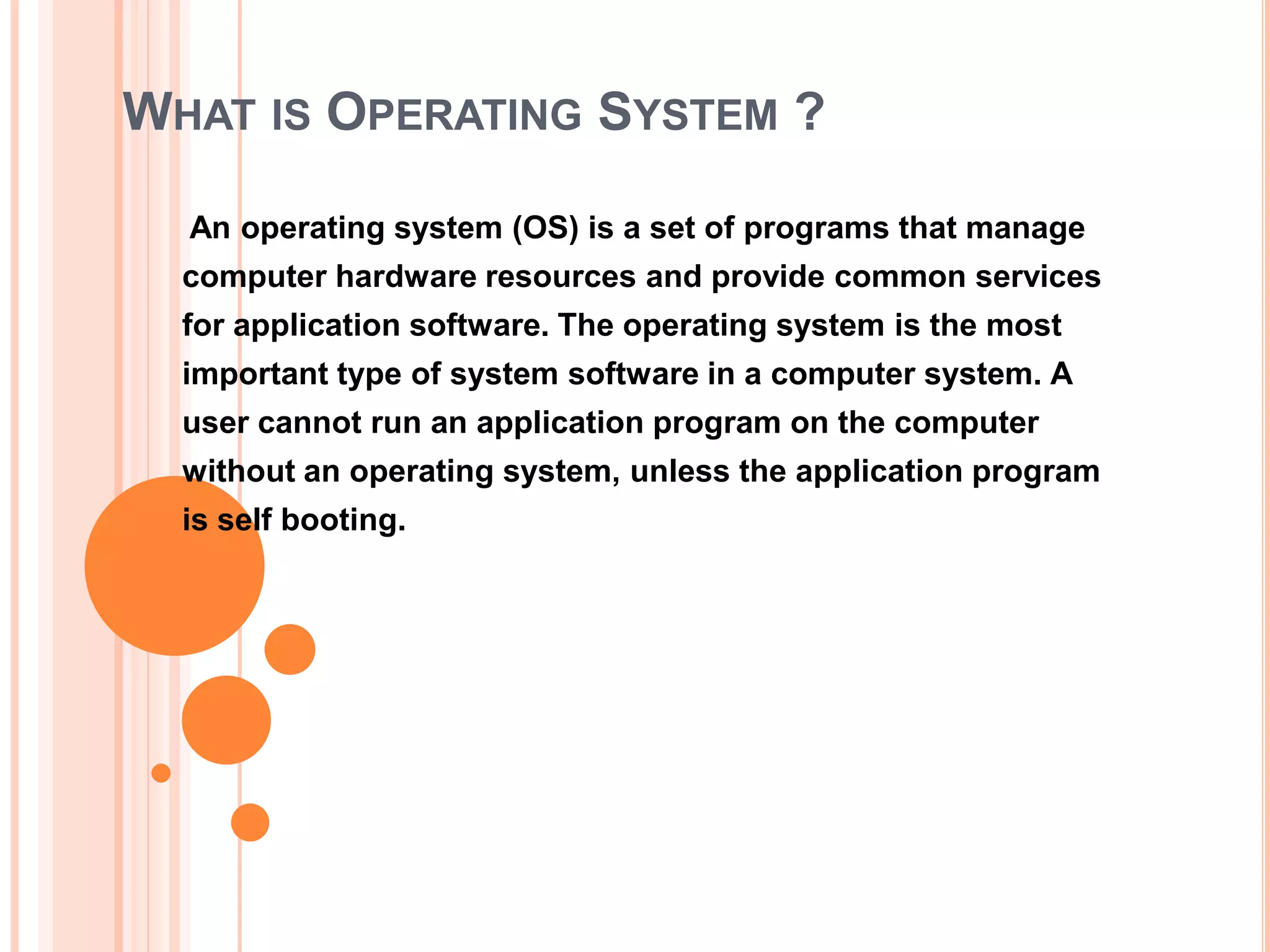 WHAT IS OPERATING SYSTEM ?

An operating system (OS) is a set of programs that manage computer hardware resources and provide common services for application software. The operating system is the most important type of system software in a computer system. A user cannot run an application program on the computer without an operating system, unless the application program is self booting.